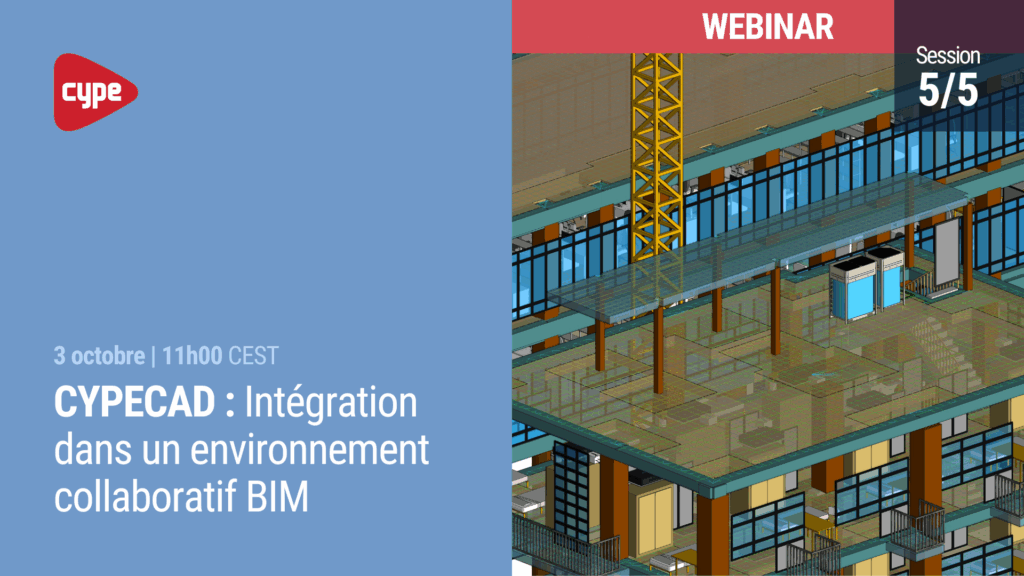 cype

WEBINAR

Session
5/5

3 octobre | 11h00 CEST

CYPECAD : Intégration dans un environnement collaboratif BIM